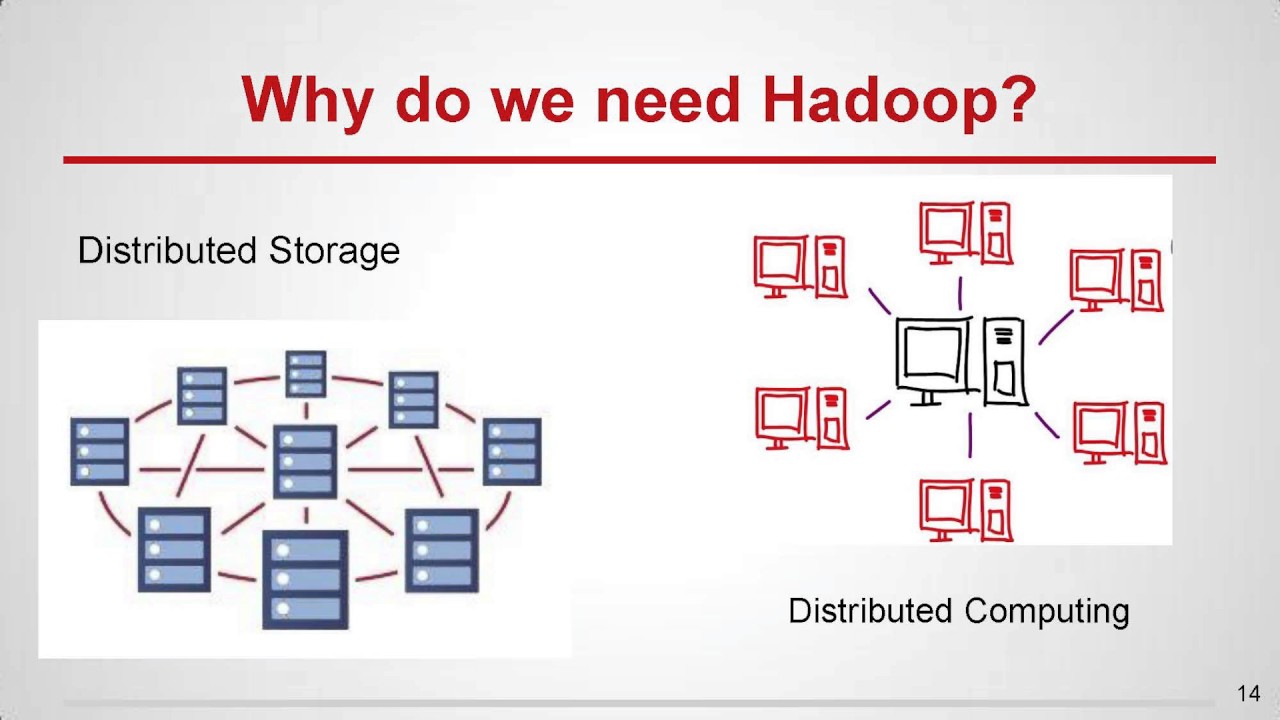 Why do we need Hadoop?

Distributed Storage

Distributed Computing

14